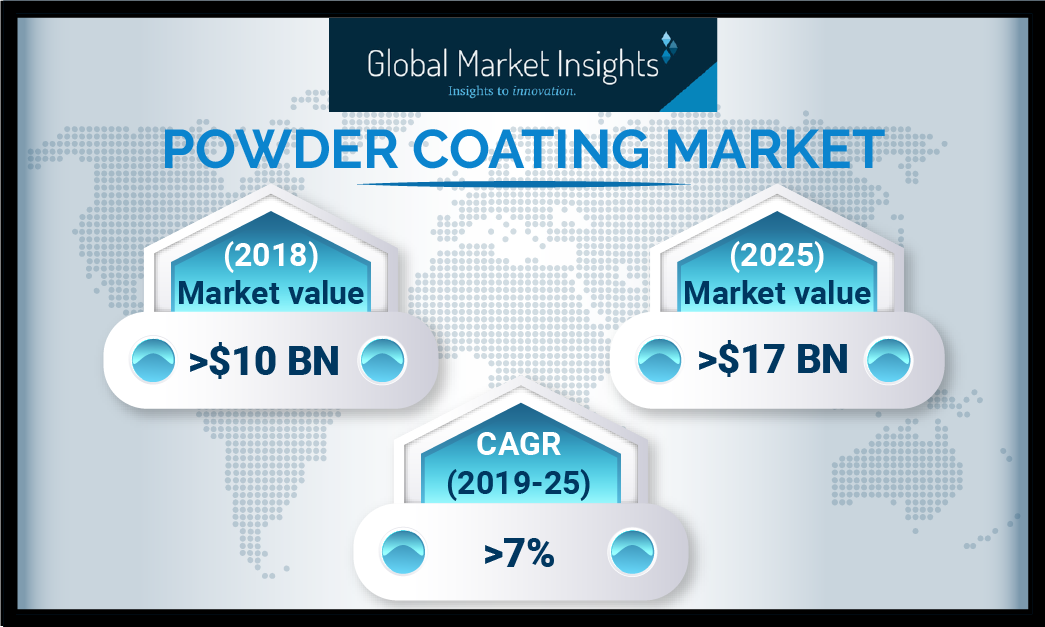 Global Market Insights
Insights to innovation.

POWDER COATING MARKET

(2018)
Market value
>$10 BN

(2025)
Market value
>$17 BN

CAGR
(2019-25)
>7%